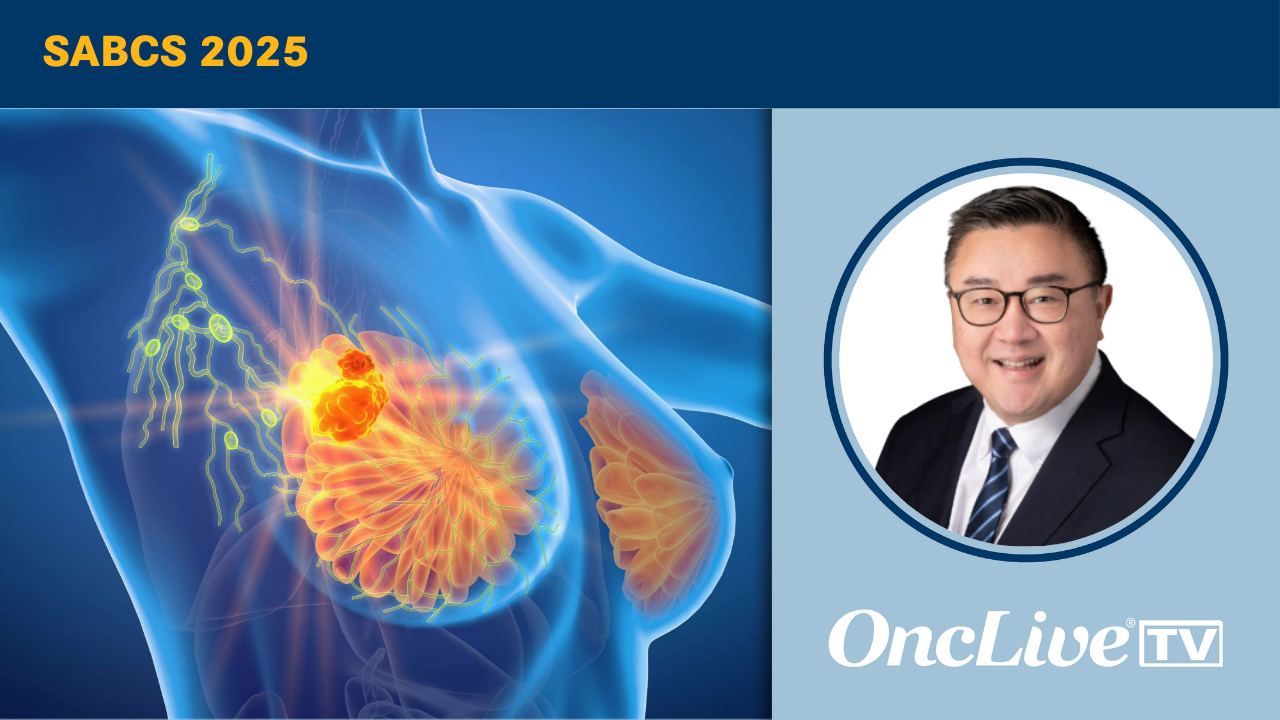 SABCS 2025

OncLive® TV